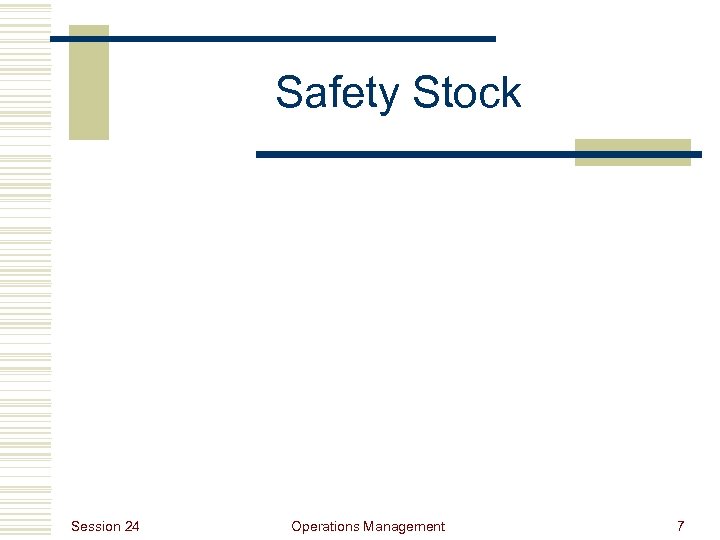 Safety Stock

Session 24

Operations Management

7